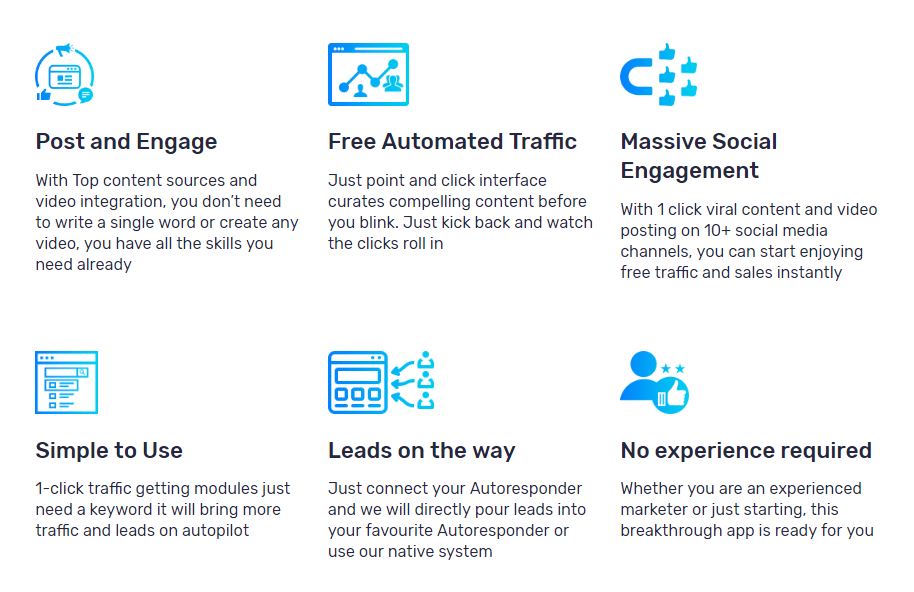 Post and Engage

With Top content sources and video integration, you don't need to write a single word or create any video, you have all the skills you need already

Free Automated Traffic

Just point and click interface curates compelling content before you blink. Just kick back and watch the clicks roll in

Massive Social Engagement

With 1 click viral content and video posting on 10+ social media channels, you can start enjoying free traffic and sales instantly

Simple to Use

1-click traffic getting modules just need a keyword it will bring more traffic and leads on autopilot

Leads on the way

Just connect your Autoresponder and we will directly pour leads into your favourite Autoresponder or use our native system

No experience required

Whether you are an experienced marketer or just starting, this breakthrough app is ready for you